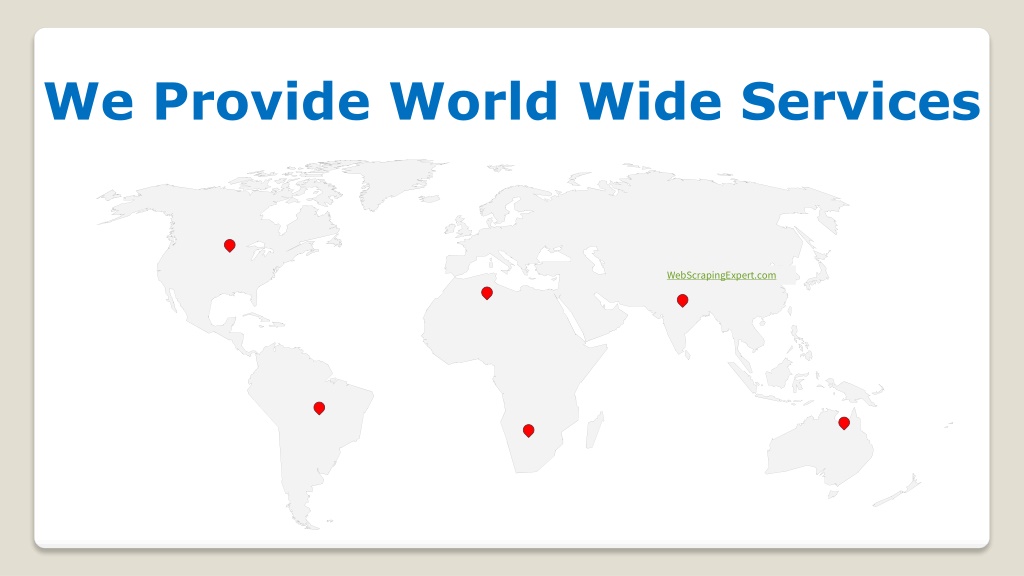 We Provide World Wide Services

WebScrapingExpert.com